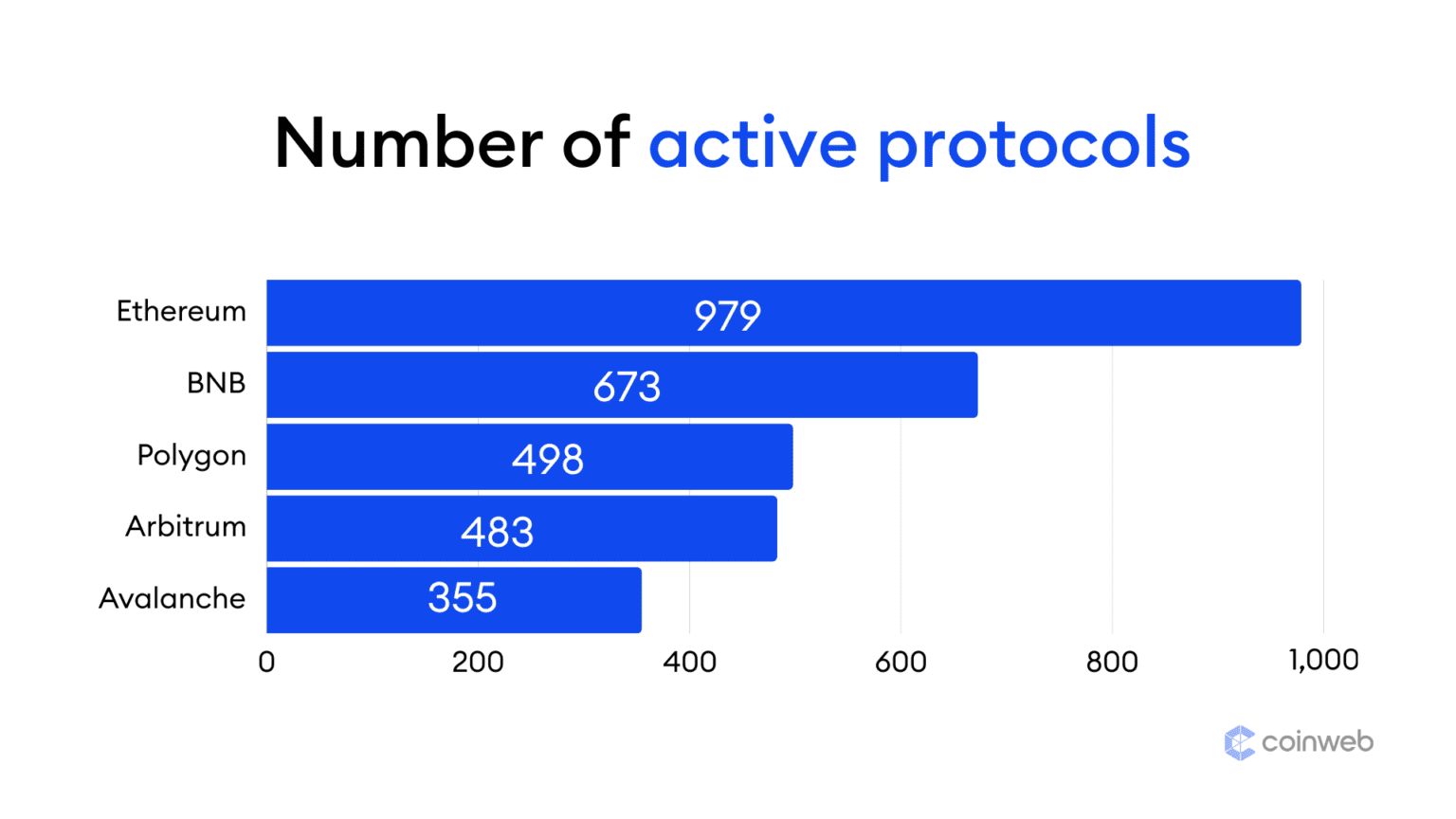 Number of active protocols

Ethereum 979
BNB 673
Polygon 498
Arbitrum 483
Avalanche 355

0 200 400 600 800 1,000

coinweb